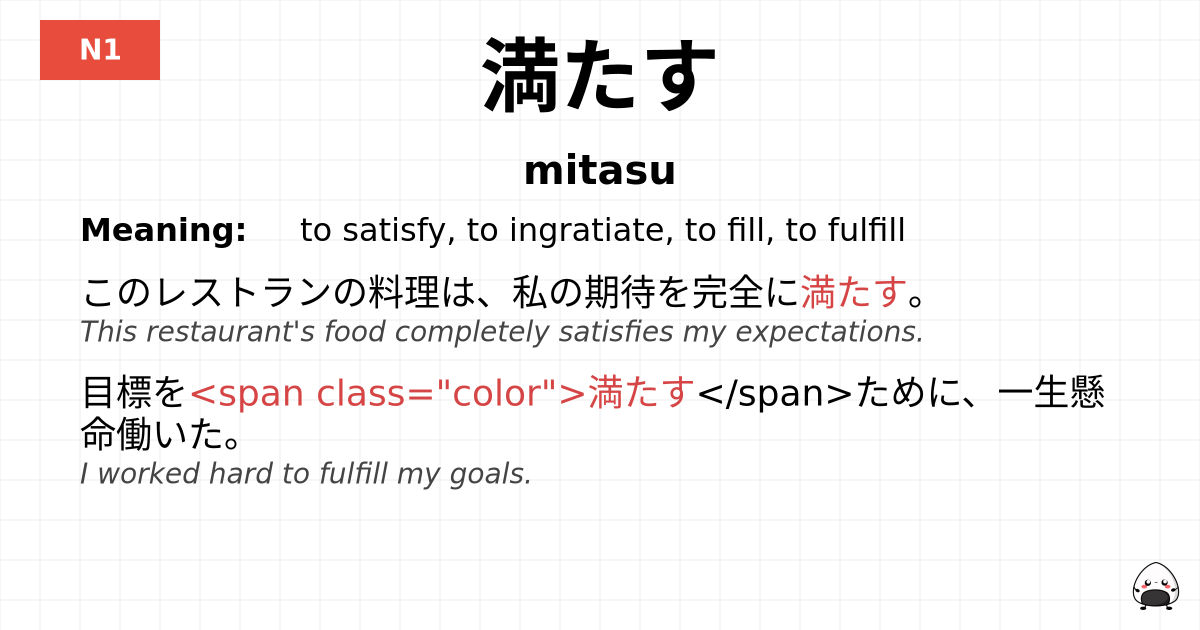 N1

満たす

mitasu

Meaning: to satisfy, to ingratiate, to fill, to fulfill

このレストランの料理は、私の期待を完全に満たす。
This restaurant's food completely satisfies my expectations.

目標を<span class="color">満たす</span>ために、一生懸命働いた。
I worked hard to fulfill my goals.